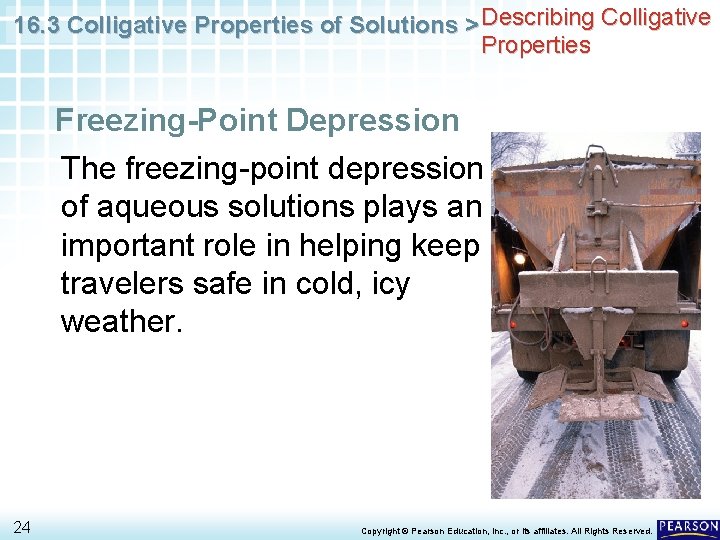 16.3 Colligative Properties of Solutions > Describing Colligative Properties

Freezing-Point Depression

The freezing-point depression of aqueous solutions plays an important role in helping keep travelers safe in cold, icy weather.

24

Copyright © Pearson Education, Inc., or its affiliates. All Rights Reserved.

PEARSON